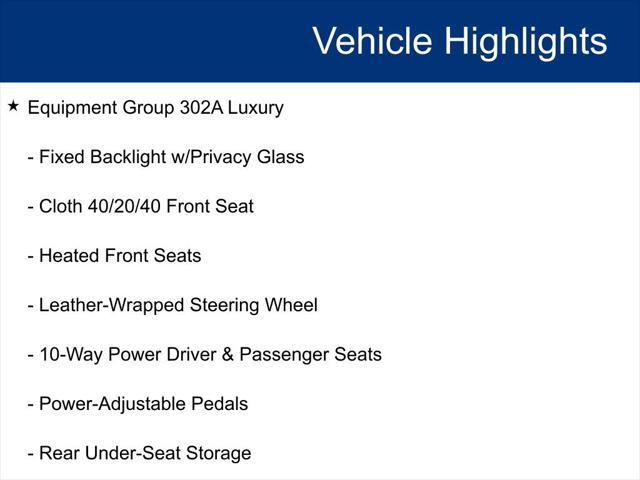 Vehicle Highlights

★ Equipment Group 302A Luxury

- Fixed Backlight w/Privacy Glass

- Cloth 40/20/40 Front Seat

- Heated Front Seats

- Leather-Wrapped Steering Wheel

- 10-Way Power Driver & Passenger Seats

- Power-Adjustable Pedals

- Rear Under-Seat Storage